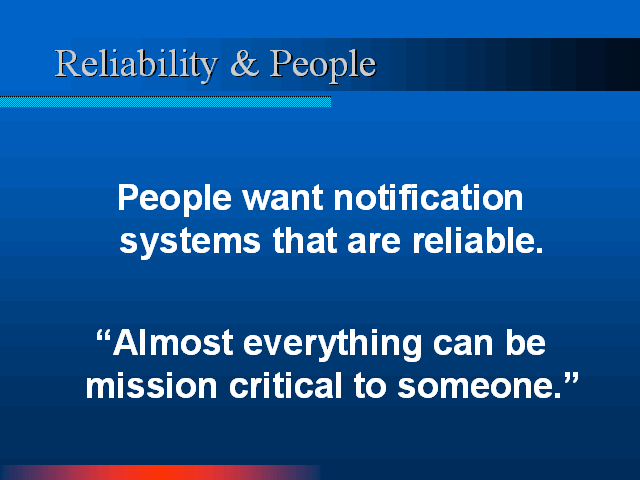 Reliability & People

People want notification systems that are reliable.

“Almost everything can be mission critical to someone.”